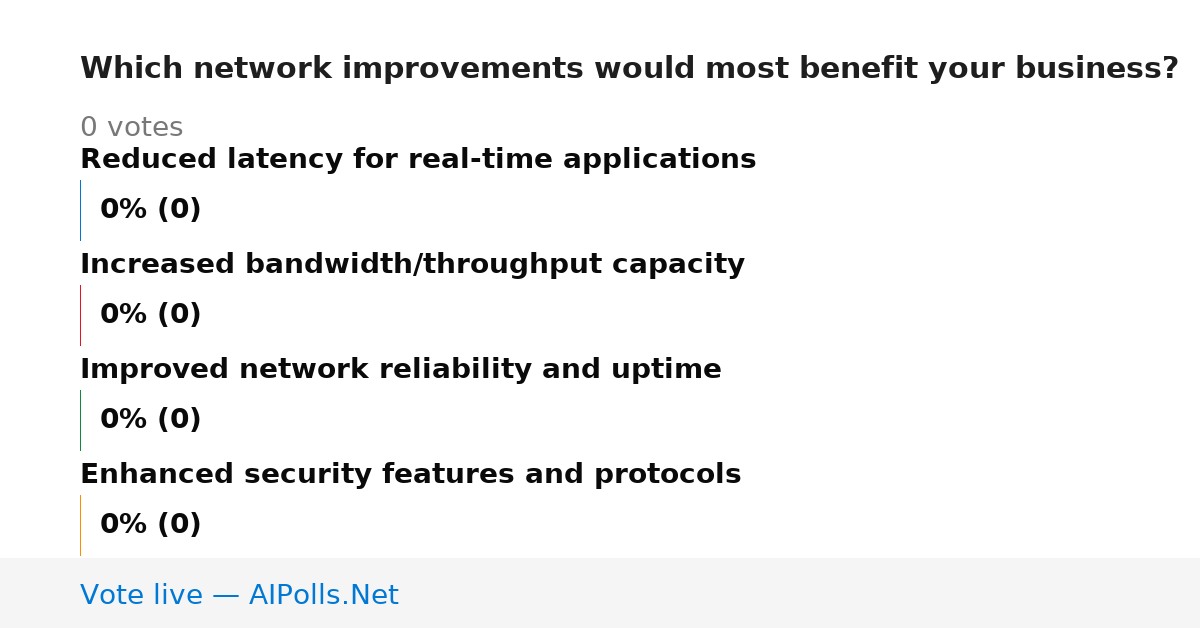 Which network improvements would most benefit your business?

0 votes

Reduced latency for real-time applications

0% (0)

Increased bandwidth/throughput capacity

0% (0)

Improved network reliability and uptime

0% (0)

Enhanced security features and protocols

0% (0)

Vote live — AIPolls.Net